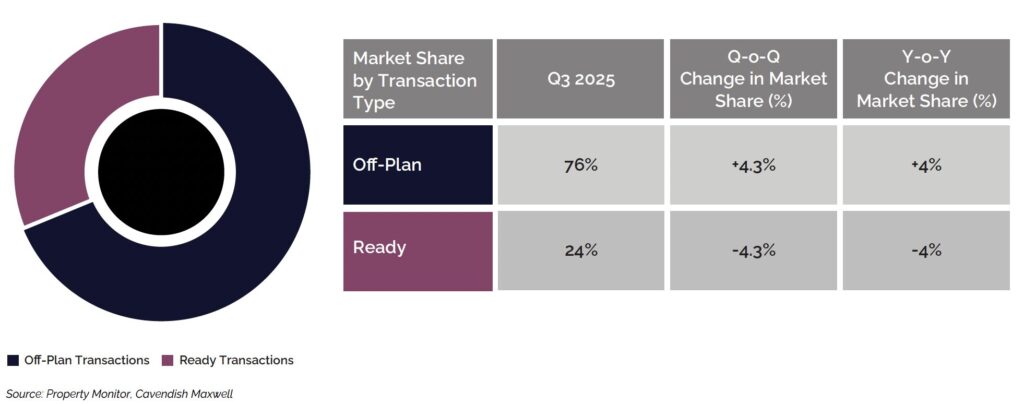 | Market Share by Transaction Type | Q3 2025 | Q-o-Q Change in Market Share (%) | Y-o-Y Change in Market Share (%) |
|---|---|---|---|
| Off-Plan | 76% | +4.3% | +4% |
| Ready | 24% | -4.3% | -4% |

Off-Plan Transactions Ready Transactions

Source: Property Monitor, Cavendish Maxwell